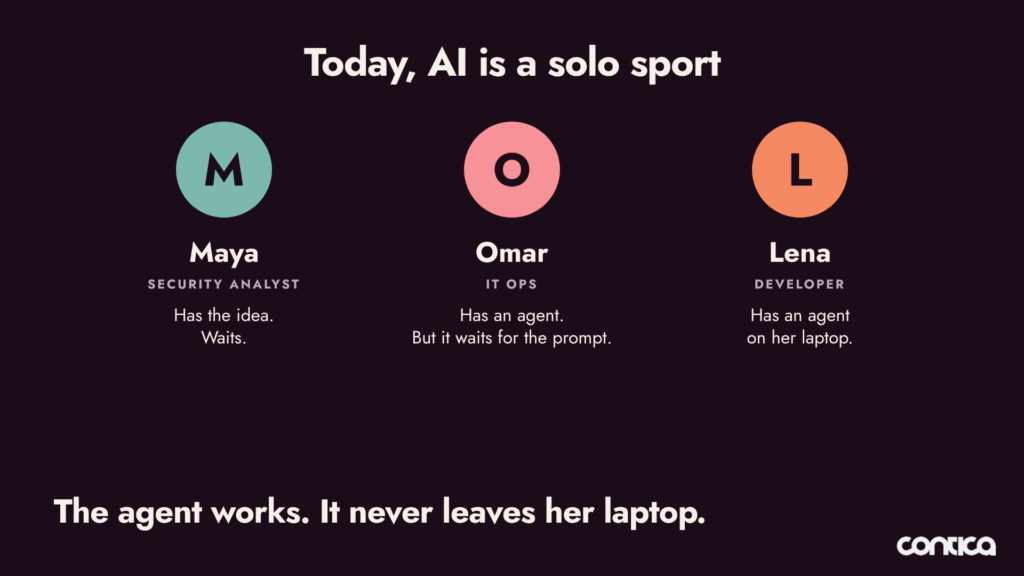 Today, AI is a solo sport

M

Maya

SECURITY ANALYST

Has the idea.
Waits.

O

Omar

IT OPS

Has an agent.
But it waits for the prompt.

L

Lena

DEVELOPER

Has an agent
on her laptop.

The agent works. It never leaves her laptop.

contica